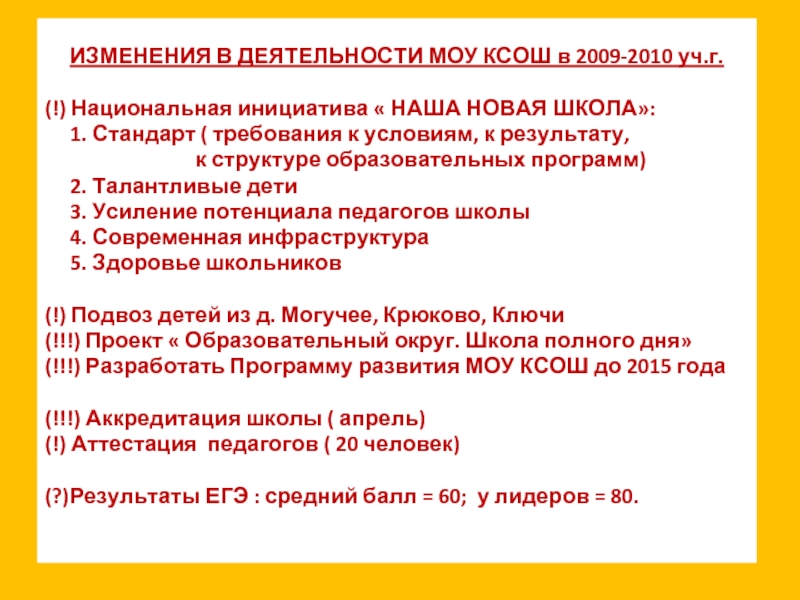 ИЗМЕНЕНИЯ В ДЕЯТЕЛЬНОСТИ МОУ КСОШ в 2009-2010 уч.г.

(!) Национальная инициатива « НАША НОВАЯ ШКОЛА»:
1. Стандарт ( требования к условиям, к результату, к структуре образовательных программ)
2. Талантливые дети
3. Усиление потенциала педагогов школы
4. Современная инфраструктура
5. Здоровье школьников

(!) Подвоз детей из д. Могучее, Крюково, Ключи
(!!!) Проект « Образовательный округ. Школа полного дня»
(!!!) Разработать Программу развития МОУ КСОШ до 2015 года

(!!!) Аккредитация школы ( апрель)
(!) Аттестация педагогов ( 20 человек)

(?)Результаты ЕГЭ : средний балл = 60; у лидеров = 80.